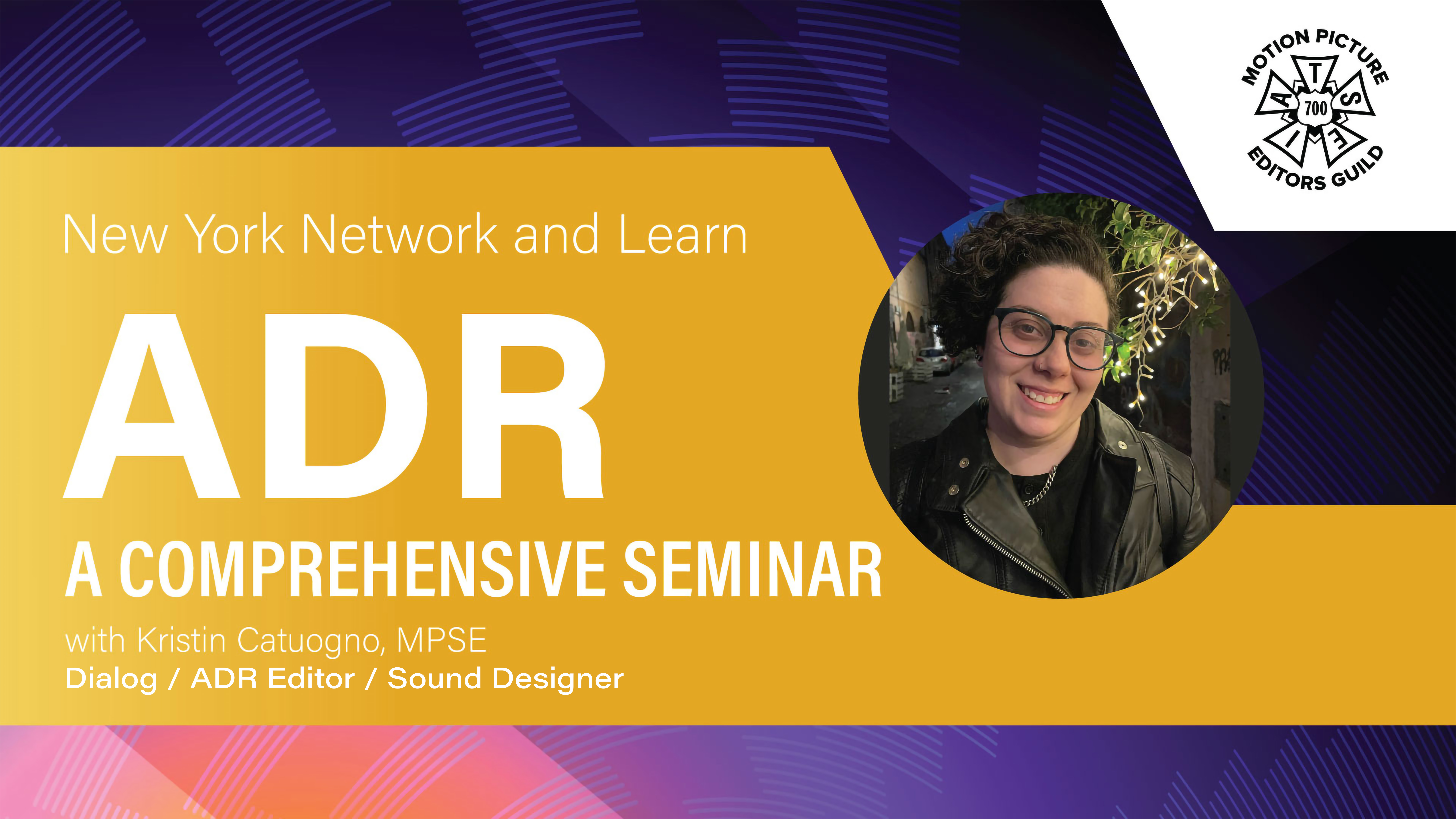 MOTION PICTURE
I A T S E
700
EDITORS GUILD

New York Network and Learn

ADR

A COMPREHENSIVE SEMINAR

with Kristin Catuogno, MPSE
Dialog / ADR Editor / Sound Designer